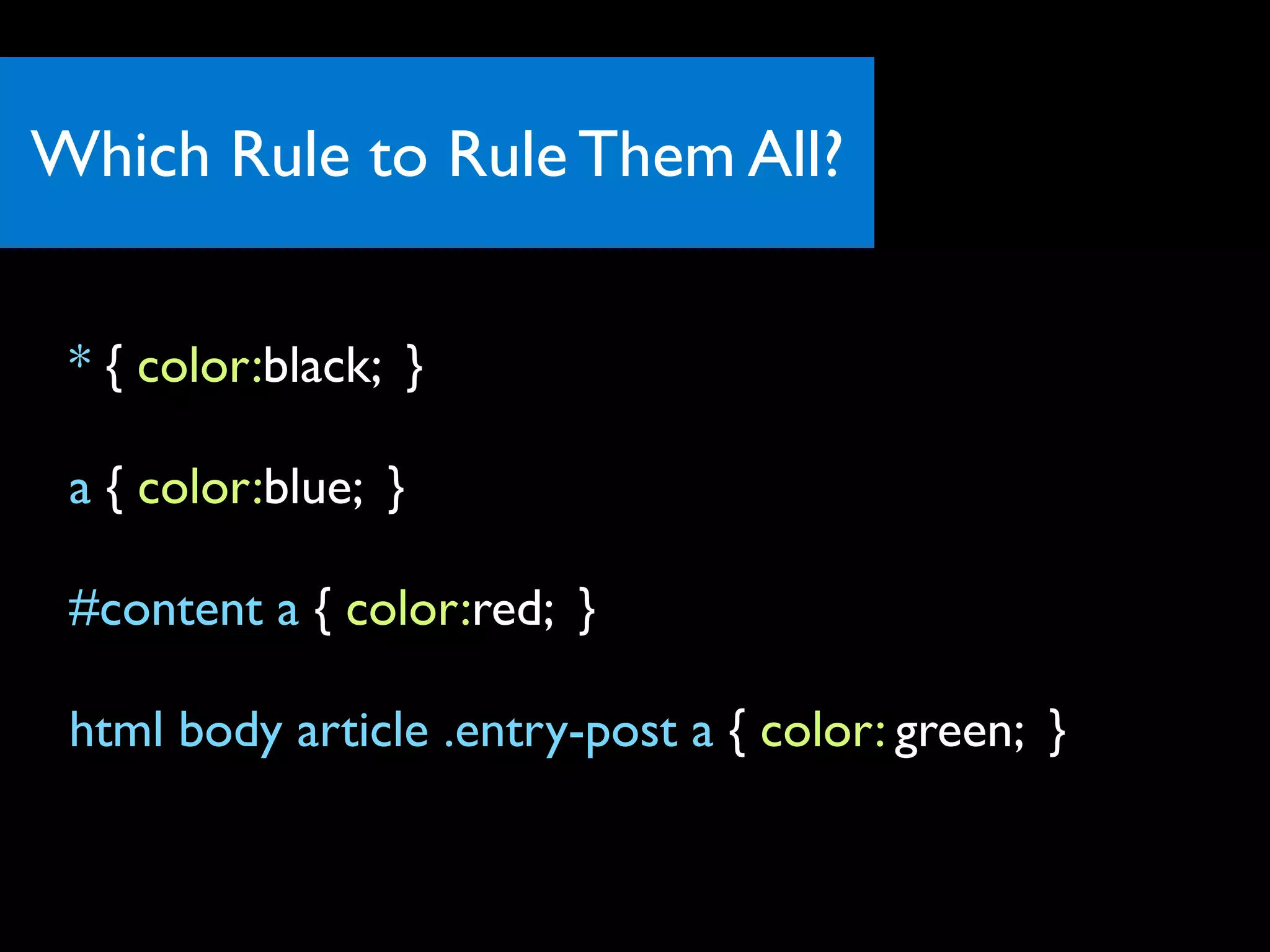 Which Rule to Rule Them All?

* { color:black; }

a { color:blue; }

#content a { color:red; }

html body article .entry-post a { color: green; }